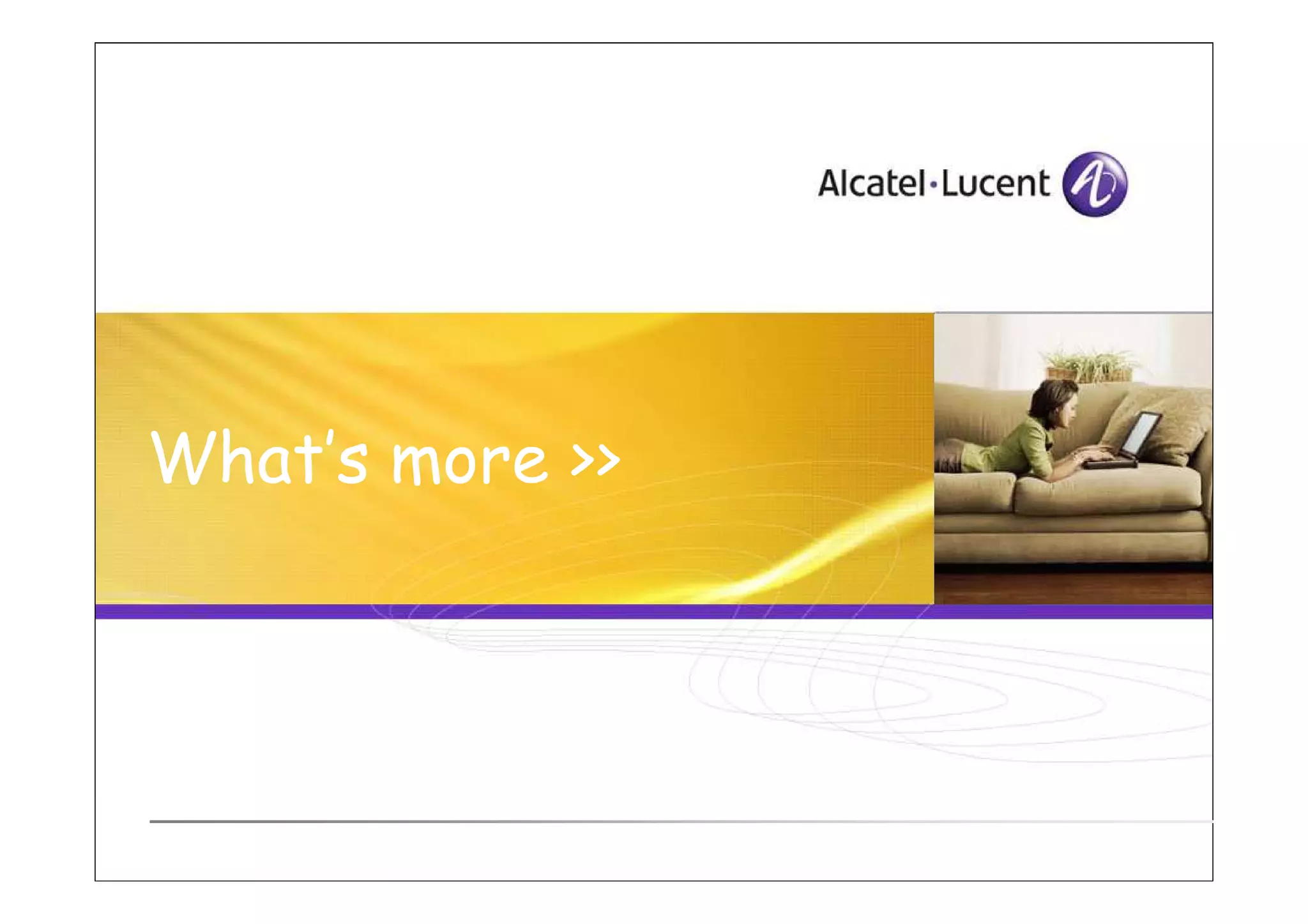 Alcatel·Lucent

What's more >>